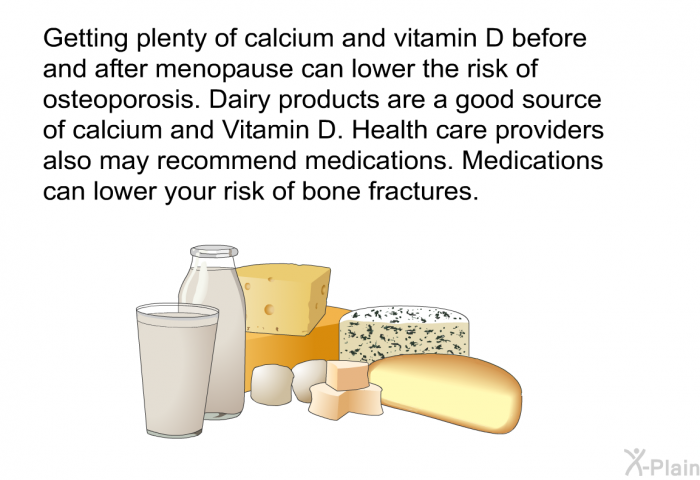 Getting plenty of calcium and vitamin D before and after menopause can lower the risk of osteoporosis. Dairy products are a good source of calcium and Vitamin D. Health care providers also may recommend medications. Medications can lower your risk of bone fractures.

X-Plain